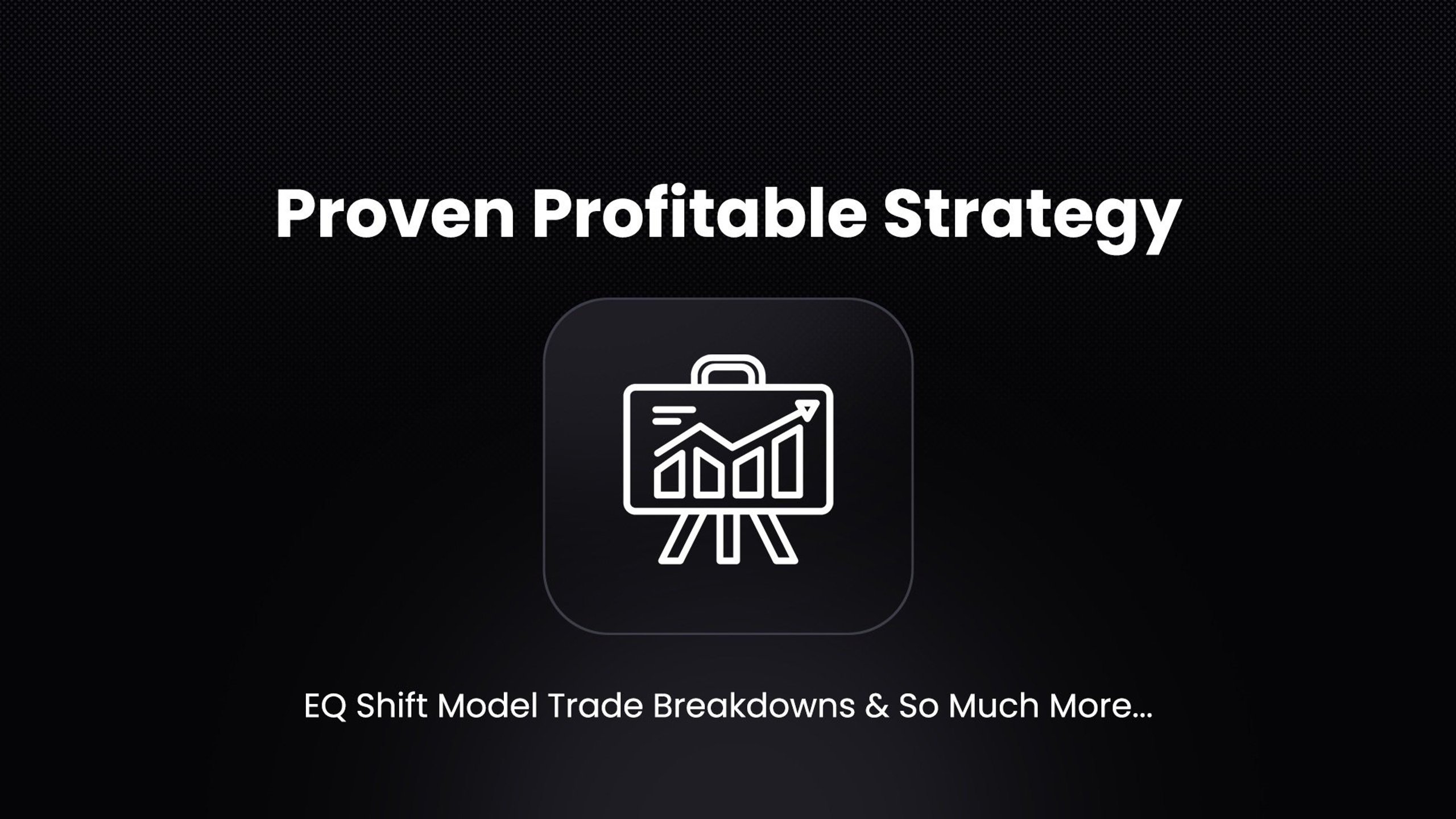 Proven Profitable Strategy

EQ Shift Model Trade Breakdowns & So Much More...